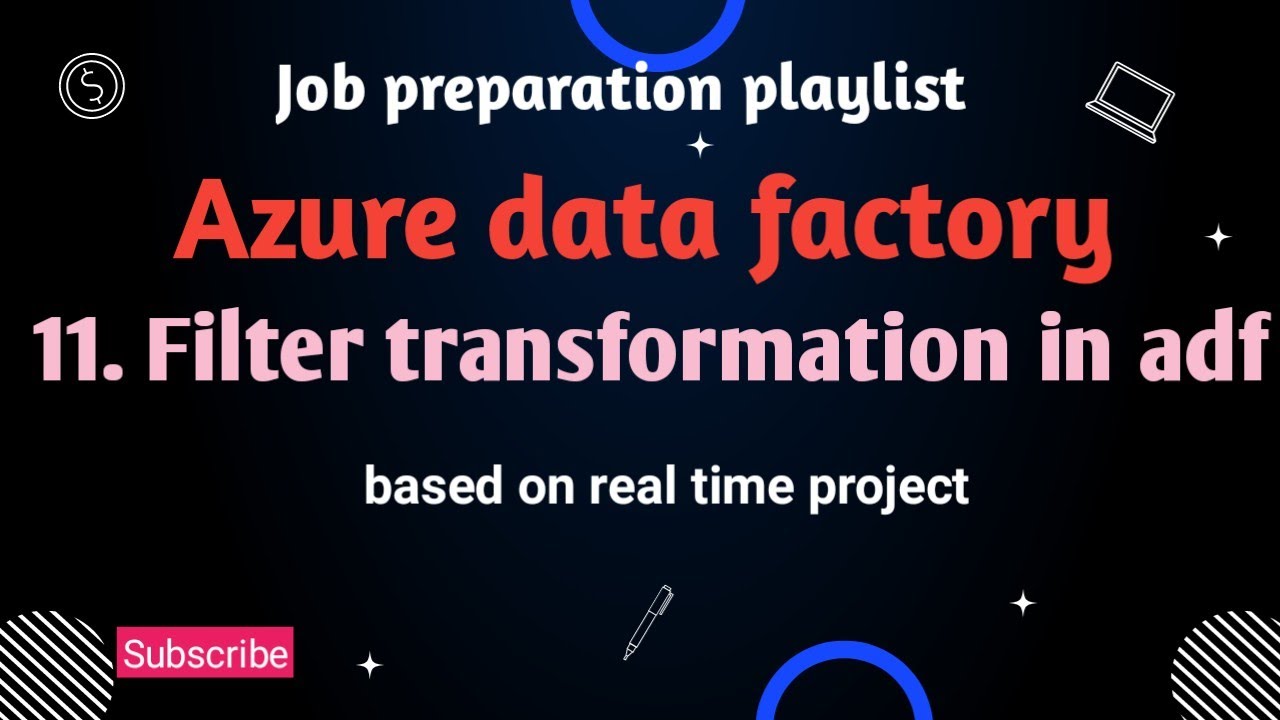 Job preparation playlist

Azure data factory

11. Filter transformation in adf

based on real time project

Subscribe